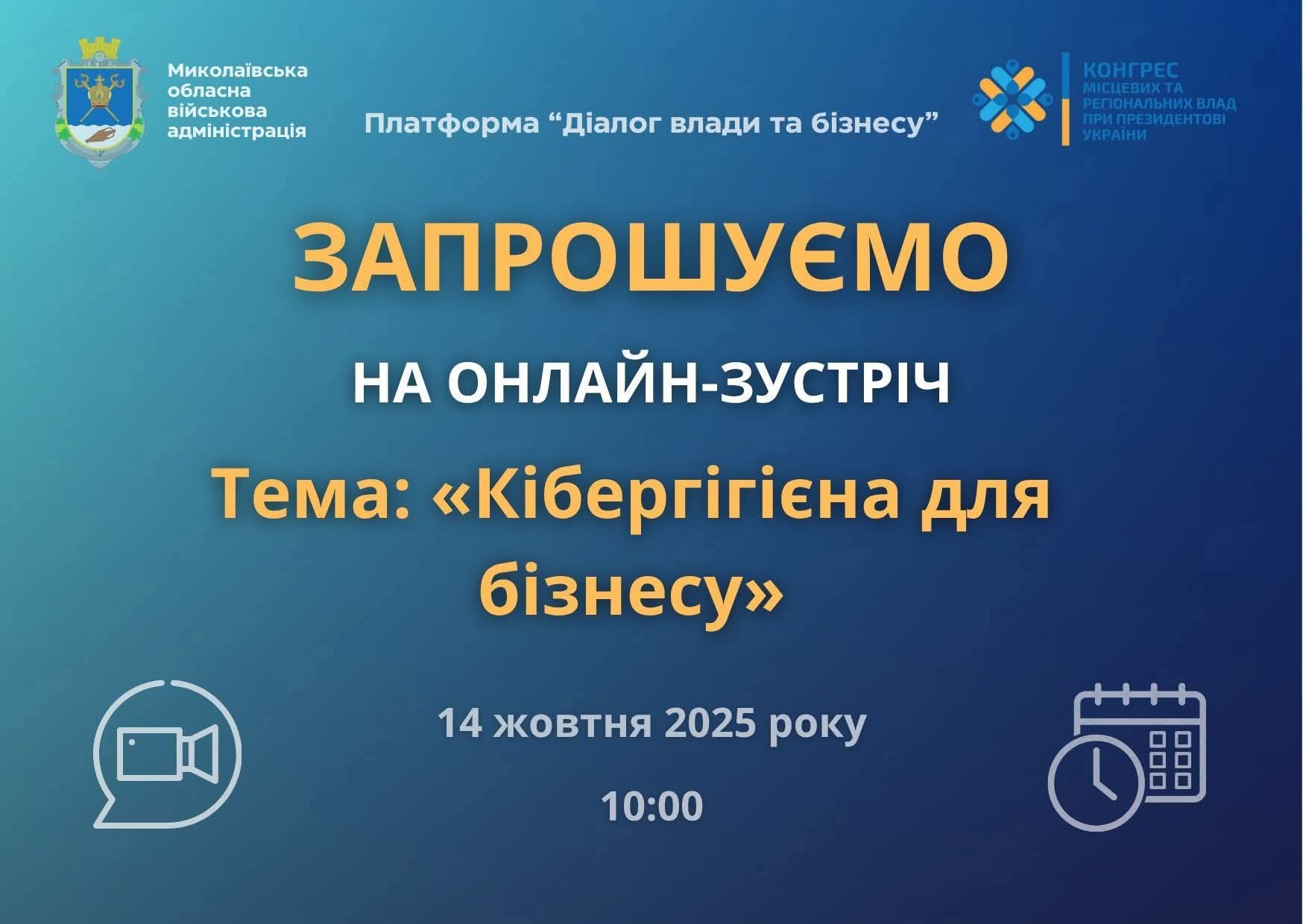 Миколаївська
обласна
військова
адміністрація

Платформа "Діалог влади та бізнесу"

КОНГРЕС
МІСЦЕВИХ ТА
РЕГІОНАЛЬНИХ ВЛАД
ПРИ ПРЕЗИДЕНТОВІ
УКРАЇНИ

ЗАПРОШУЄМО

НА ОНЛАЙН-ЗУСТРІЧ

Тема: «Кібергігієна для бізнесу»

14 жовтня 2025 року

10:00